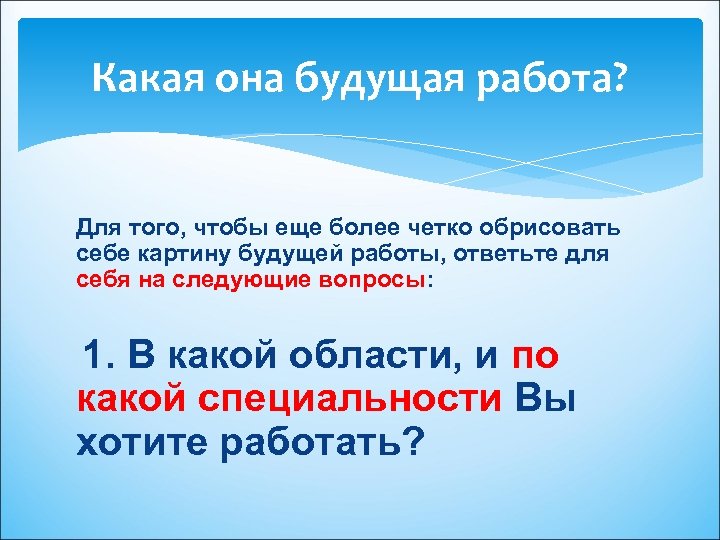 Какая она будущая работа?

Для того, чтобы еще более четко обрисовать себе картину будущей работы, ответьте для себя на следующие вопросы:

1. В какой области, и по какой специальности Вы хотите работать?